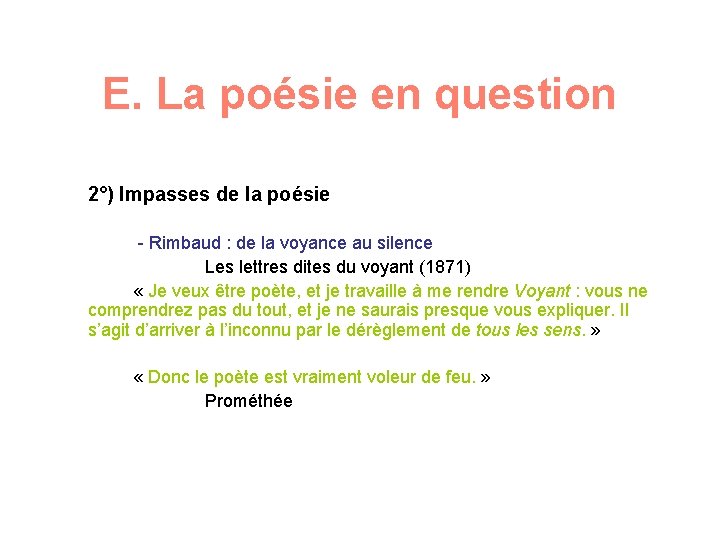 E. La poésie en question

2°) Impasses de la poésie

- Rimbaud : de la voyance au silence

Les lettres dites du voyant (1871)

« Je veux être poète, et je travaille à me rendre Voyant : vous ne comprendrez pas du tout, et je ne saurais presque vous expliquer. Il s'agit d'arriver à l'inconnu par le dérèglement de tous les sens. »

« Donc le poète est vraiment voleur de feu. »

Prométhée